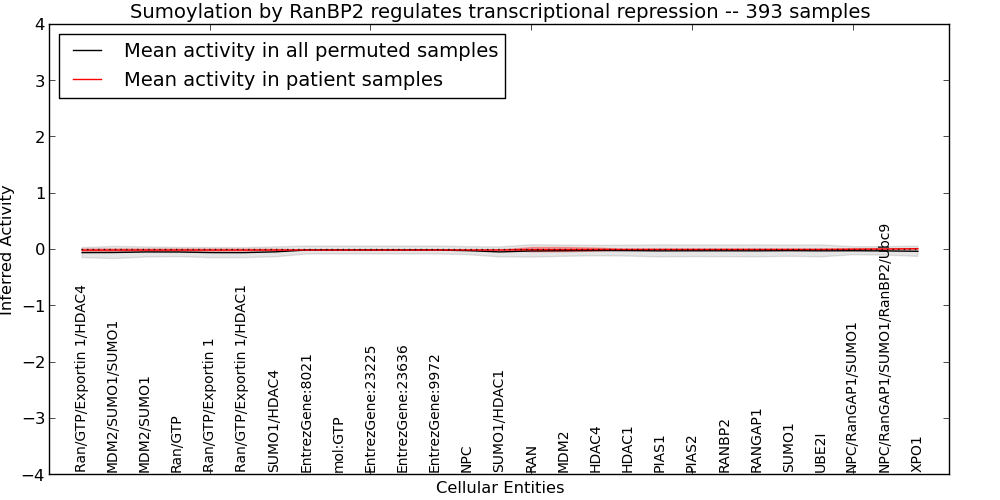 Sumoylation by RanBP2 regulates transcriptional repression -- 393 samples

Mean activity in all permuted samples
Mean activity in patient samples

Inferred Activity

4
3
2
1
0
−1
−2
−3
−4

Ran/GTP/Exportin 1/HDAC4
MDM2/SUMO1/SUMO1
MDM2/SUMO1
Ran/GTP
Ran/GTP/Exportin 1
Ran/GTP/Exportin 1/HDAC1
SUMO1/HDAC4
EntrezGene:8021
mol:GTP
EntrezGene:23225
EntrezGene:23636
EntrezGene:9972
NPC
SUMO1/HDAC1
RAN
MDM2
HDAC4
HDAC1
PIAS1
PIAS2
RANBP2
RANGAP1
SUMO1
UBE2I
NPC/RanGAP1/SUMO1
NPC/RanGAP1/SUMO1/RanBP2/Ubc9
XPO1

Cellular Entities